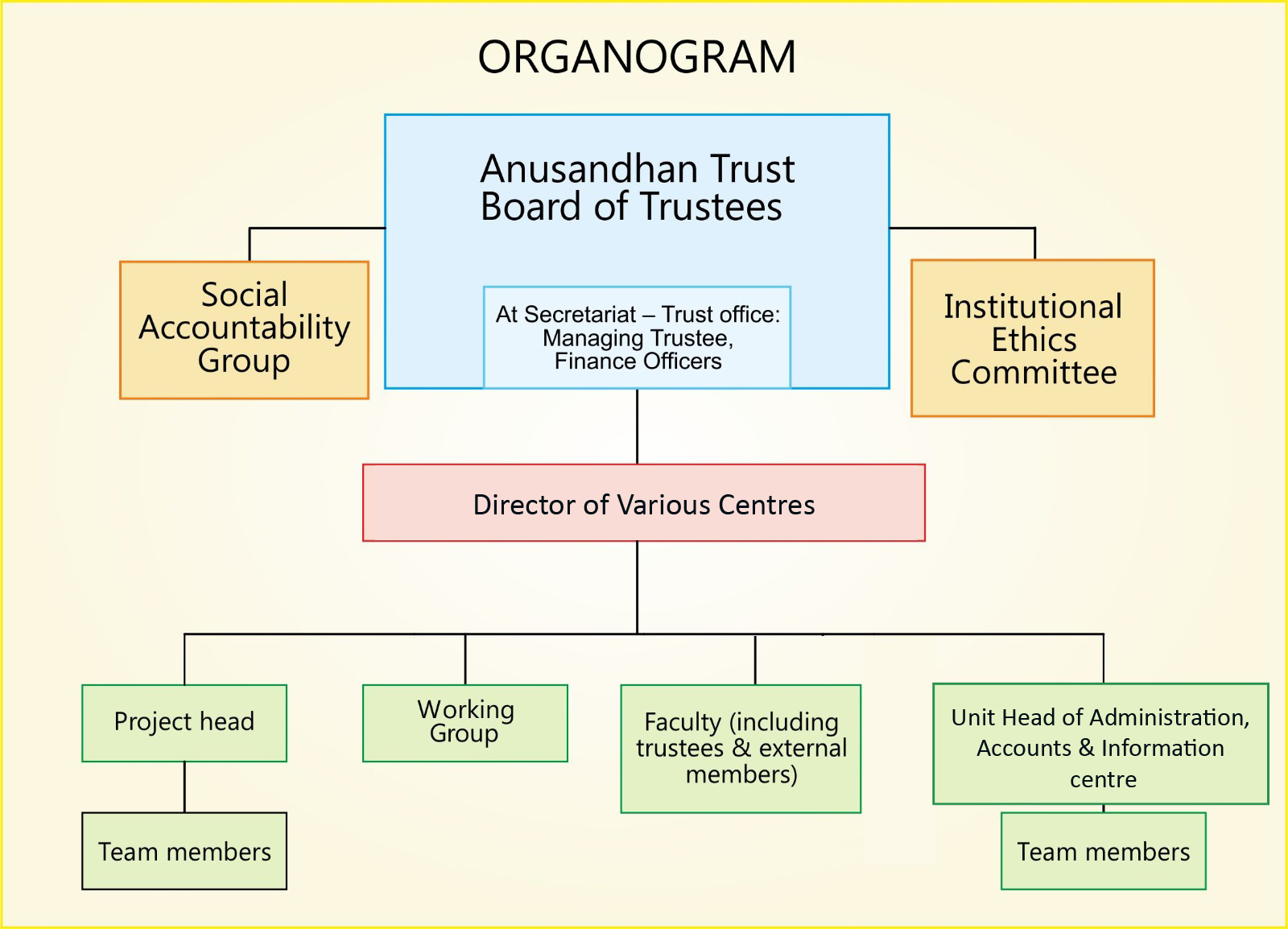 ORGANOGRAM

Anusandhan Trust
Board of Trustees

At Secretariat – Trust office: Managing Trustee, Finance Officers

Social Accountability Group

Institutional Ethics Committee

Director of Various Centres

Project head

Team members

Working Group

Faculty (including trustees & external members)

Unit Head of Administration, Accounts & Information centre

Team members